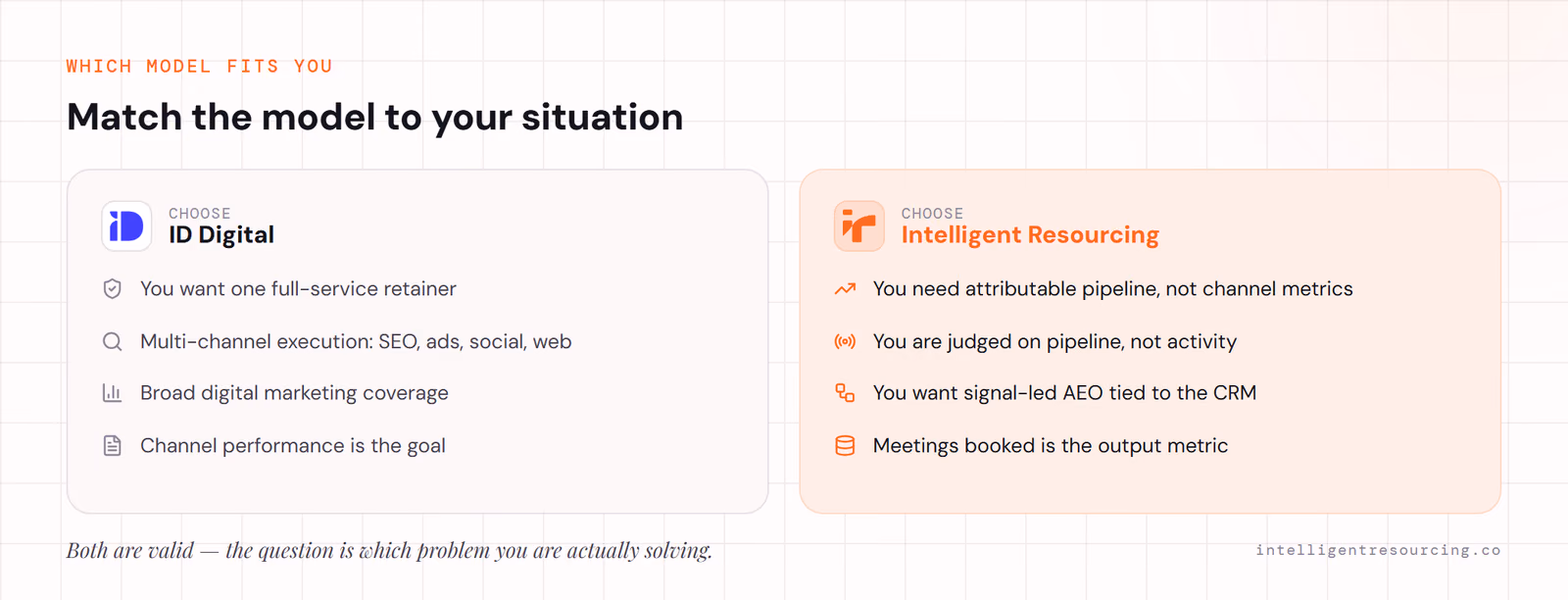 WHICH MODEL FITS YOU

Match the model to your situation

CHOOSE
ID Digital

You want one full-service retainer

Multi-channel execution: SEO, ads, social, web

Broad digital marketing coverage

Channel performance is the goal

CHOOSE
Intelligent Resourcing

You need attributable pipeline, not channel metrics

You are judged on pipeline, not activity

You want signal-led AEO tied to the CRM

Meetings booked is the output metric

Both are valid — the question is which problem you are actually solving.

intelligentresourcing.co